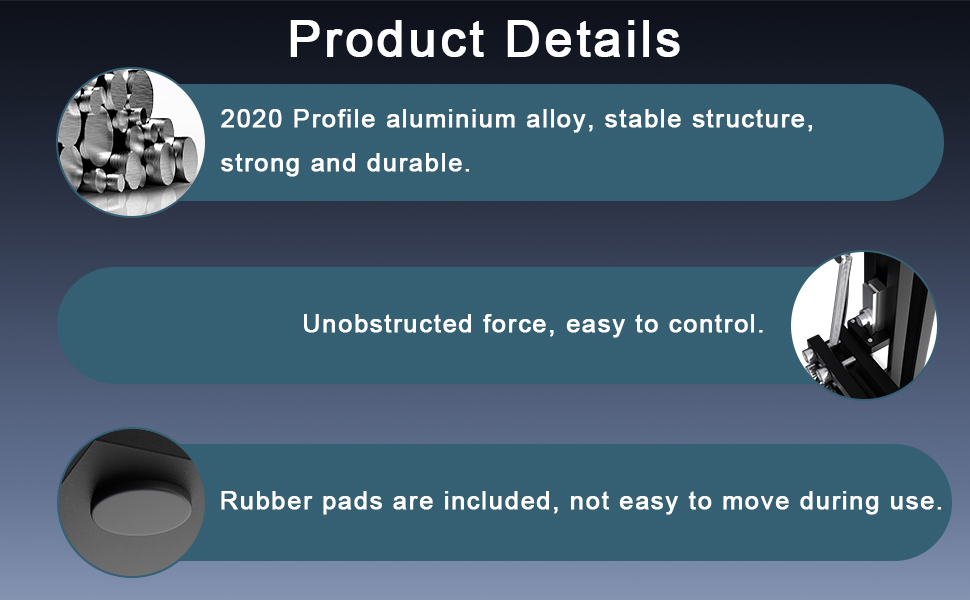 Product Details

2020 Profile aluminium alloy, stable structure, strong and durable.

Unobstructed force, easy to control.

Rubber pads are included, not easy to move during use.